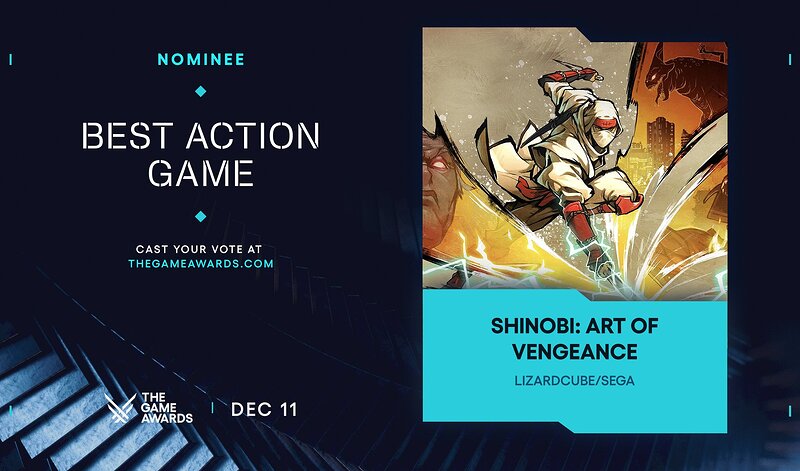 NOMINEE

BEST ACTION GAME

CAST YOUR VOTE AT THEGAMEAWARDS.COM

THE GAME AWARDS

DEC 11

SHINOBI: ART OF VENGEANCE

LIZARDCUBE/SEGA